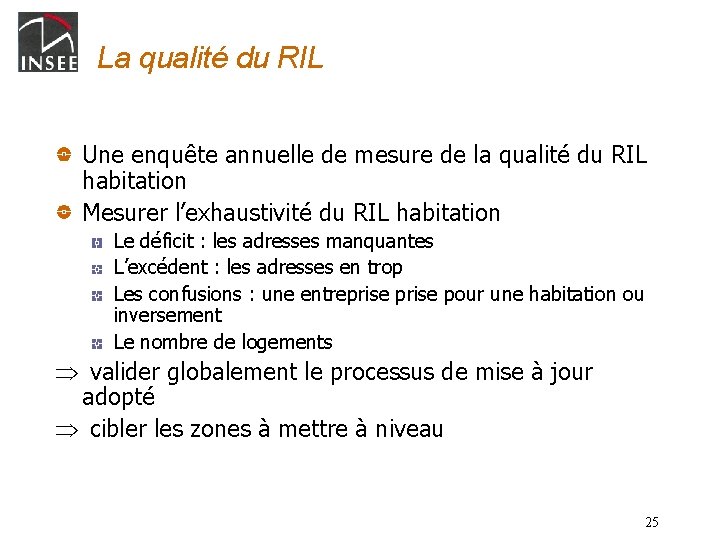 INSEE

La qualité du RIL

Une enquête annuelle de mesure de la qualité du RIL habitation

Mesurer l'exhaustivité du RIL habitation

Le déficit : les adresses manquantes

L'excédent : les adresses en trop

Les confusions : une entreprise prise pour une habitation ou inversement

Le nombre de logements

$\Rightarrow$ valider globalement le processus de mise à jour adopté

$\Rightarrow$ cibler les zones à mettre à niveau

25